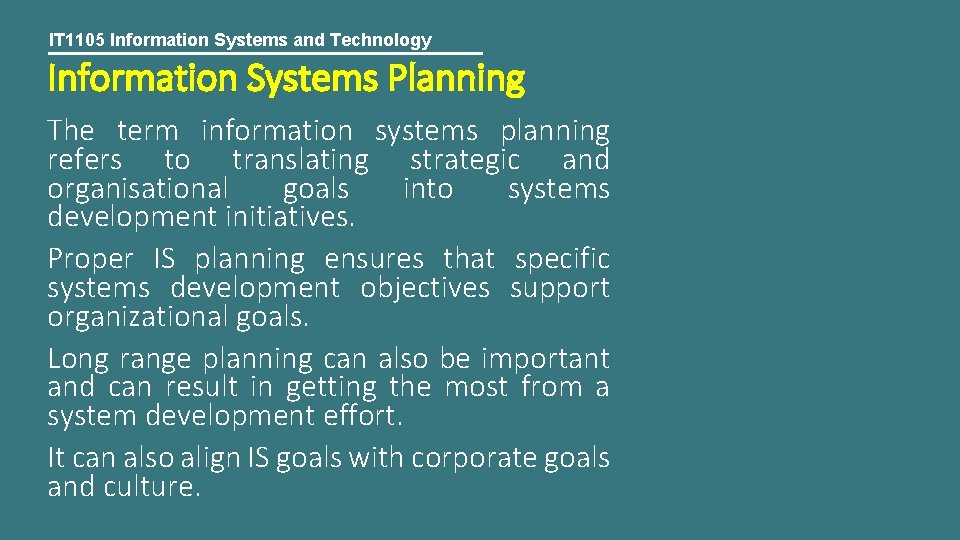 IT1105 Information Systems and Technology

Information Systems Planning

The term information systems planning refers to translating strategic and organisational goals into systems development initiatives.

Proper IS planning ensures that specific systems development objectives support organizational goals.

Long range planning can also be important and can result in getting the most from a system development effort.

It can also align IS goals with corporate goals and culture.